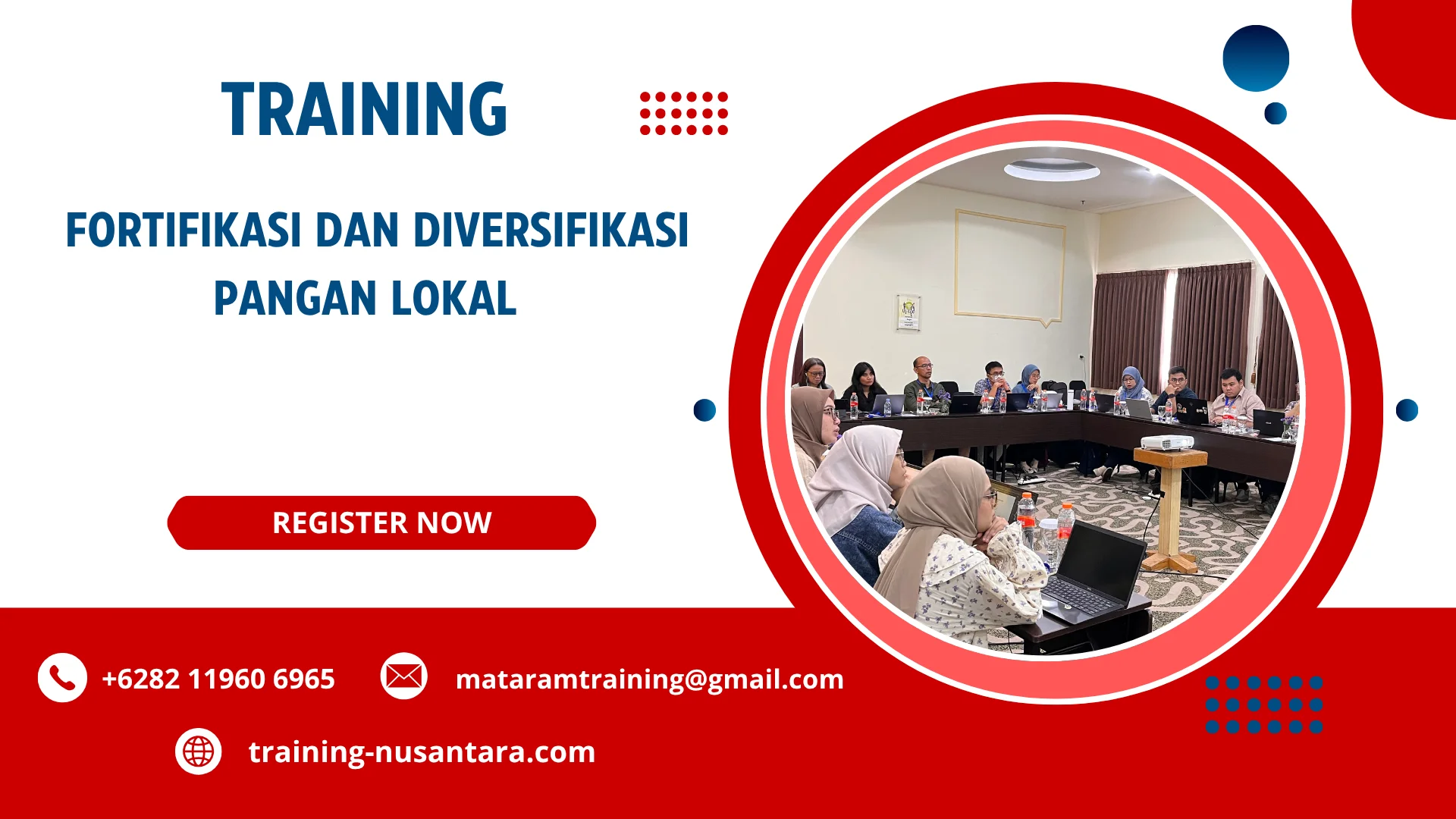 TRAINING

FORTIFIKASI DAN DIVERSIFIKASI PANGAN LOKAL

REGISTER NOW

+6282 11960 6965

mataramtraining@gmail.com

training-nusantara.com